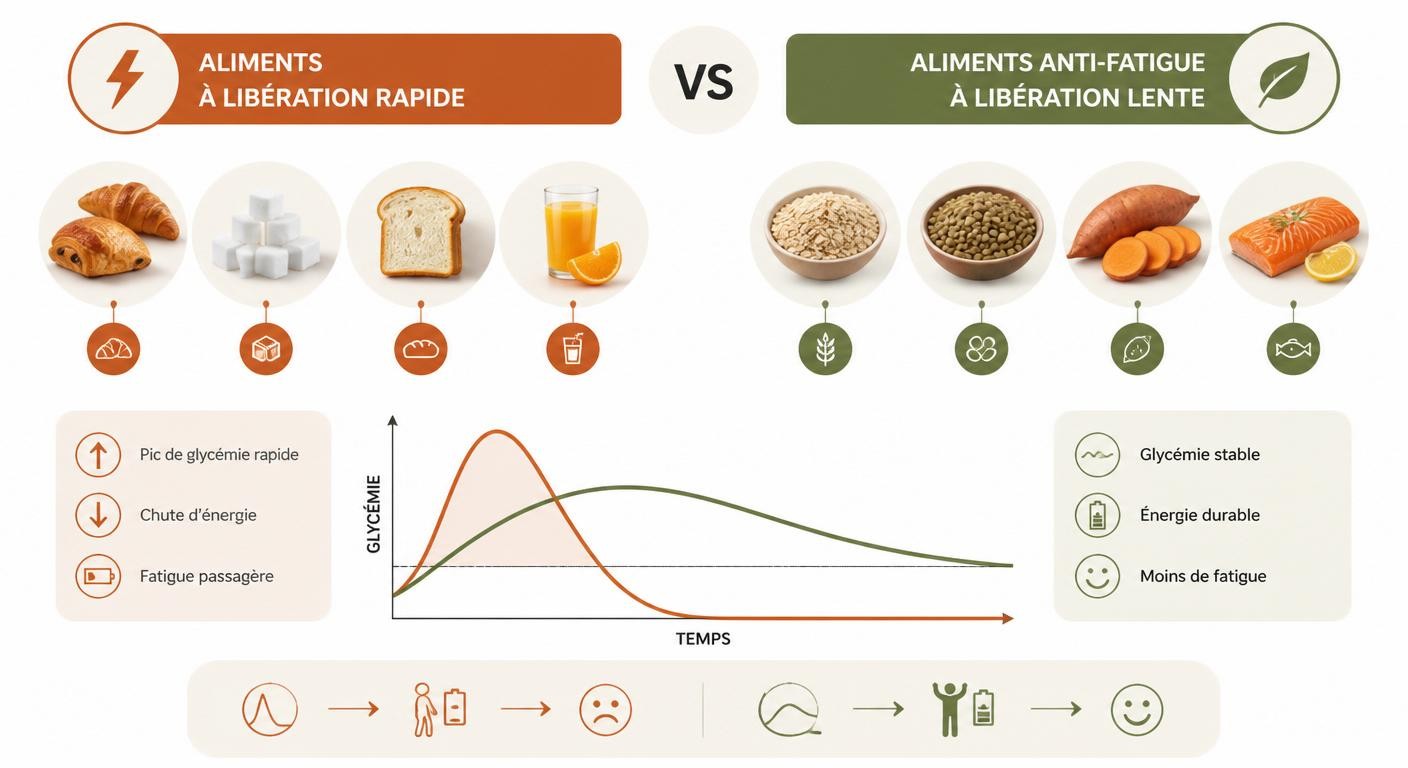 ALIMENTS
À LIBÉRATION RAPIDE

VS

ALIMENTS ANTI-FATIGUE
À LIBÉRATION LENTE

Pic de glycémie rapide

Chute d'énergie

Fatigue passagère

GLYCÉMIE

TEMPS

Glycémie stable

Énergie durable

Moins de fatigue